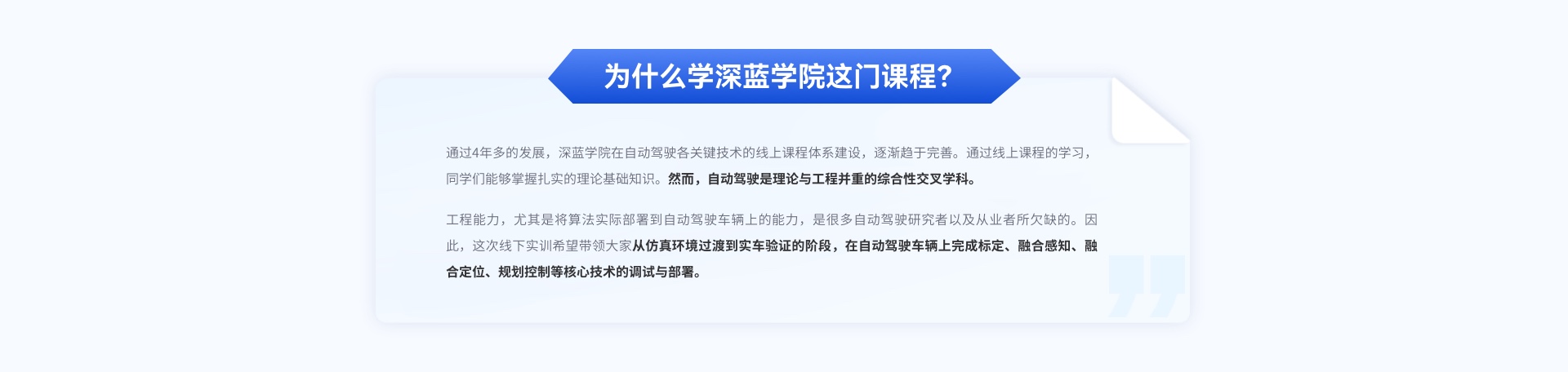 为什么学深蓝学院这门课程?

通过4年多的发展，深蓝学院在自动驾驶各关键技术的线上课程体系建设，逐渐趋于完善。通过线上课程的学习，同学们能够掌握扎实的理论基础知识。然而，自动驾驶是理论与工程并重的综合性交叉学科。

工程能力，尤其是将算法实际部署到自动驾驶车辆上的能力，是很多自动驾驶研究者以及从业者所欠缺的。因此，这次线下实训希望带领大家从仿真环境过渡到实车验证的阶段，在自动驾驶车辆上完成标定、融合感知、融合定位、规划控制等核心技术的调试与部署。